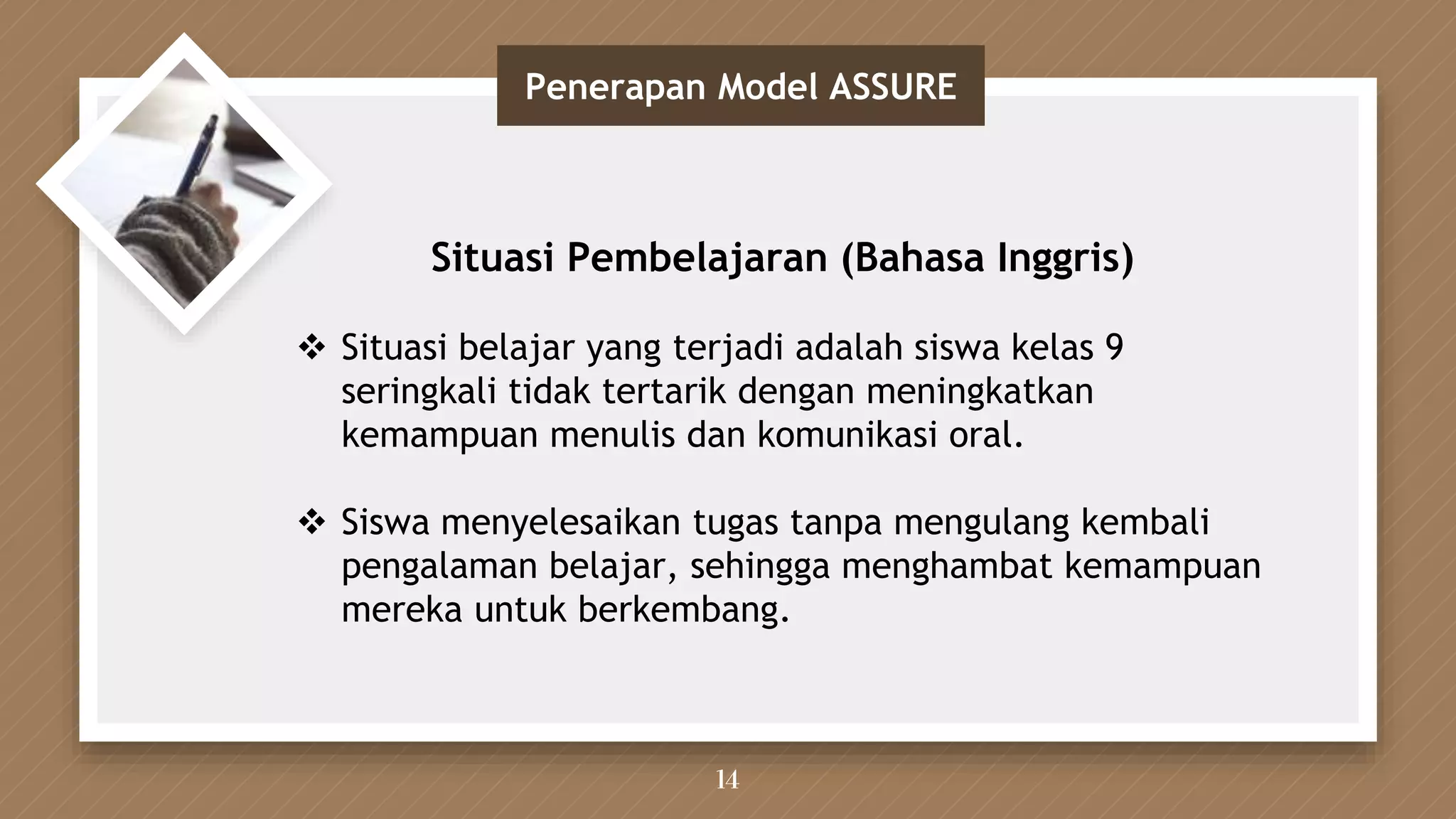 Penerapan Model ASSURE

Situasi Pembelajaran (Bahasa Inggris)

❖ Situasi belajar yang terjadi adalah siswa kelas 9 seringkali tidak tertarik dengan meningkatkan kemampuan menulis dan komunikasi oral.

❖ Siswa menyelesaikan tugas tanpa mengulang kembali pengalaman belajar, sehingga menghambat kemampuan mereka untuk berkembang.

14